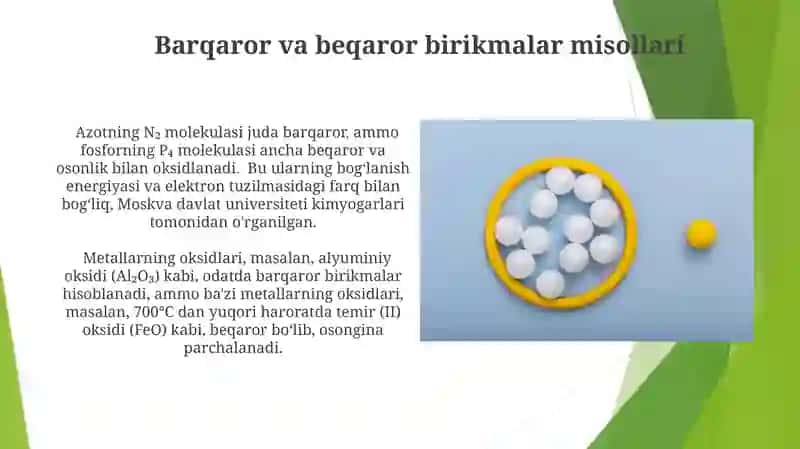 Barqaror va beqaror birikmalar misollari

Azotning $N_2$ molekulasi juda barqaror, ammo fosforning $P_4$ molekulasi ancha beqaror va osonlik bilan oksidlanadi. Bu ularning bog'lanish energiyasi va elektron tuzilmasidagi farq bilan bog'liq, Moskva davlat universiteti kimyogarlari tomonidan o'rganilgan.

Metallarning oksidlari, masalan, alyuminiy oksidi ($Al_2O_3$) kabi, odatda barqaror birikmalar hisoblanadi, ammo ba'zi metallarning oksidlari, masalan, 700°C dan yuqori haroratda temir (II) oksidi (FeO) kabi, beqaror bo'lib, osongina parchalanadi.